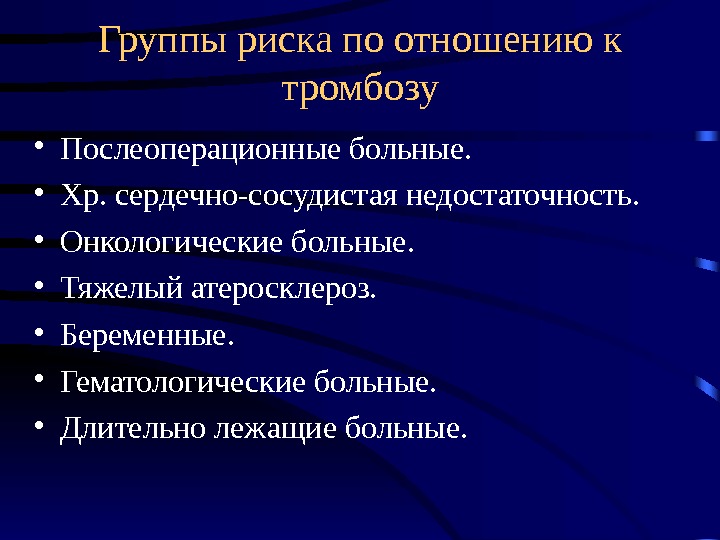 Группы риска по отношению к тромбозу

• Послеоперационные больные.
• Хр. сердечно-сосудистая недостаточность.
• Онкологические больные.
• Тяжелый атеросклероз.
• Беременные.
• Гематологические больные.
• Длительно лежащие больные.